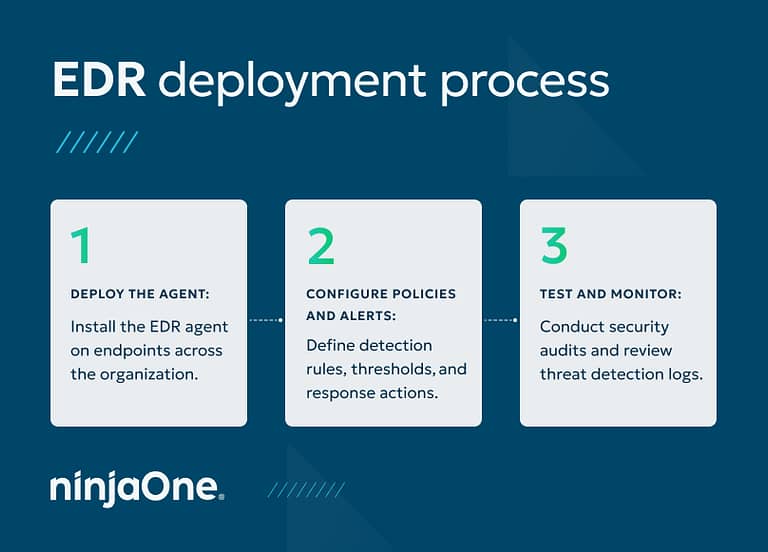 EDR deployment process

1

DEPLOY THE AGENT:

Install the EDR agent on endpoints across the organization.

2

CONFIGURE POLICIES AND ALERTS:

Define detection rules, thresholds, and response actions.

3

TEST AND MONITOR:

Conduct security audits and review threat detection logs.

ninjaOne.